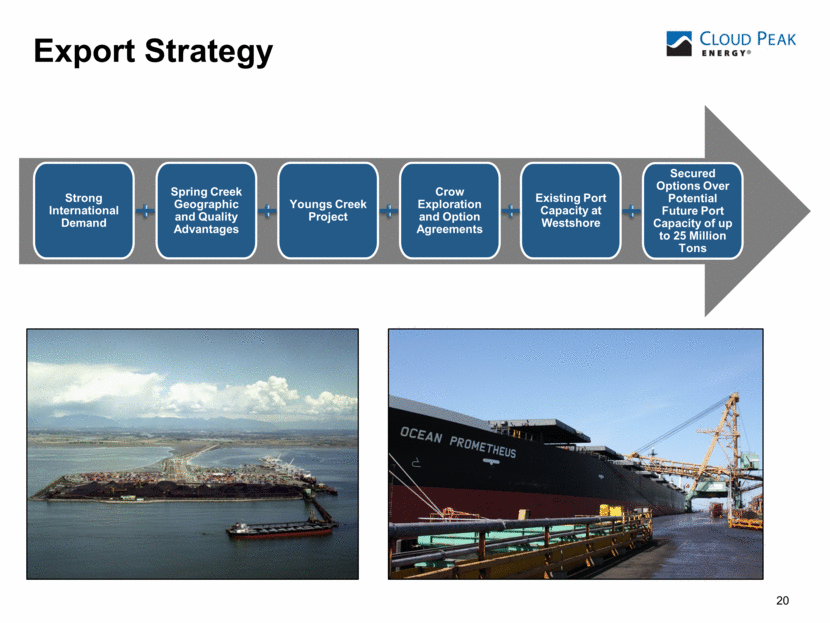 Export Strategy

CLOUD PEAK ENERGY®

Strong International Demand

+

Spring Creek Geographic and Quality Advantages

+

Youngs Creek Project

+

Crow Exploration and Option Agreements

+

Existing Port Capacity at Westshore

+

Secured Options Over Potential Future Port Capacity of up to 25 Million Tons

OCEAN PROMETHEUS

20